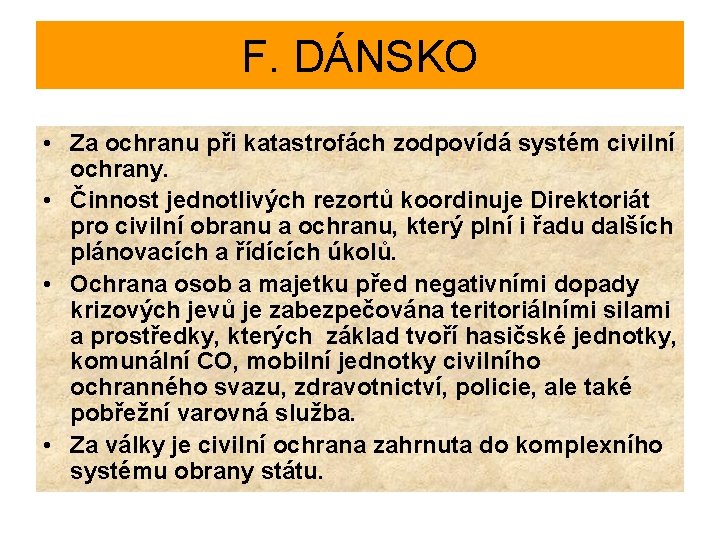 F. DÁNSKO

• Za ochranu při katastrofách zodpovídá systém civilní ochrany.
• Činnost jednotlivých rezortů koordinuje Direktoriát pro civilní obranu a ochranu, který plní i řadu dalších plánovacích a řídících úkolů.
• Ochrana osob a majetku před negativními dopady krizových jevů je zabezpečována teritoriálními silami a prostředky, kterých základ tvoří hasičské jednotky, komunální CO, mobilní jednotky civilního ochranného svazu, zdravotnictví, policie, ale také pobřežní varovná služba.
• Za války je civilní ochrana zahrnuta do komplexního systému obrany státu.